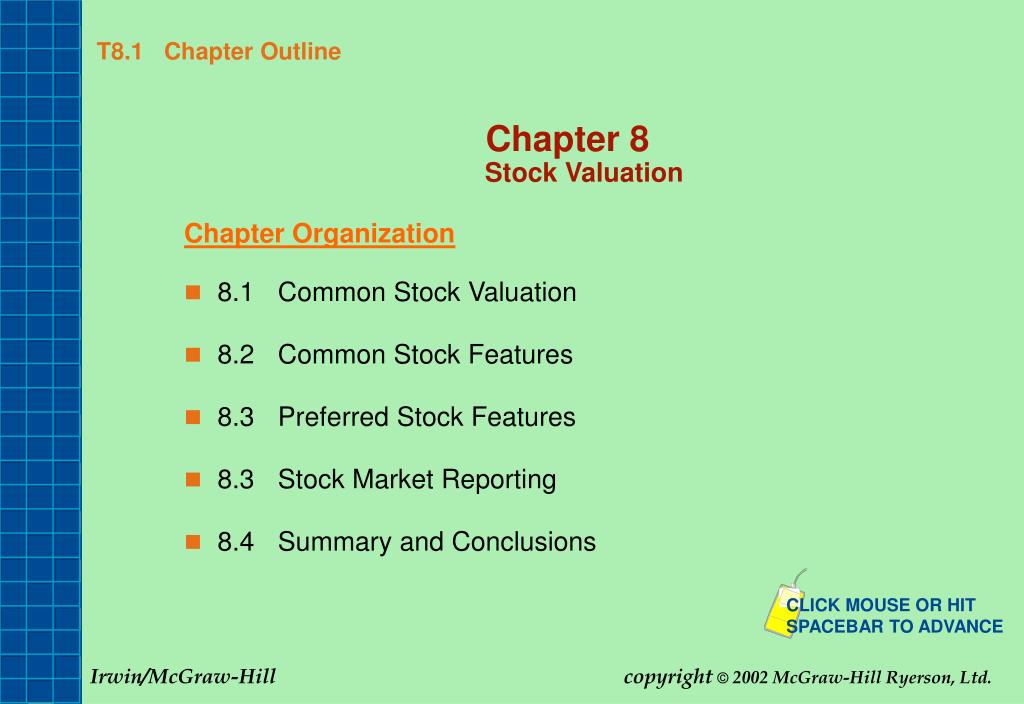 T8.1 Chapter Outline

Chapter 8
Stock Valuation

Chapter Organization

8.1 Common Stock Valuation

8.2 Common Stock Features

8.3 Preferred Stock Features

8.3 Stock Market Reporting

8.4 Summary and Conclusions

CLICK MOUSE OR HIT SPACEBAR TO ADVANCE

Irwin/McGraw-Hill

copyright © 2002 McGraw-Hill Ryerson, Ltd.